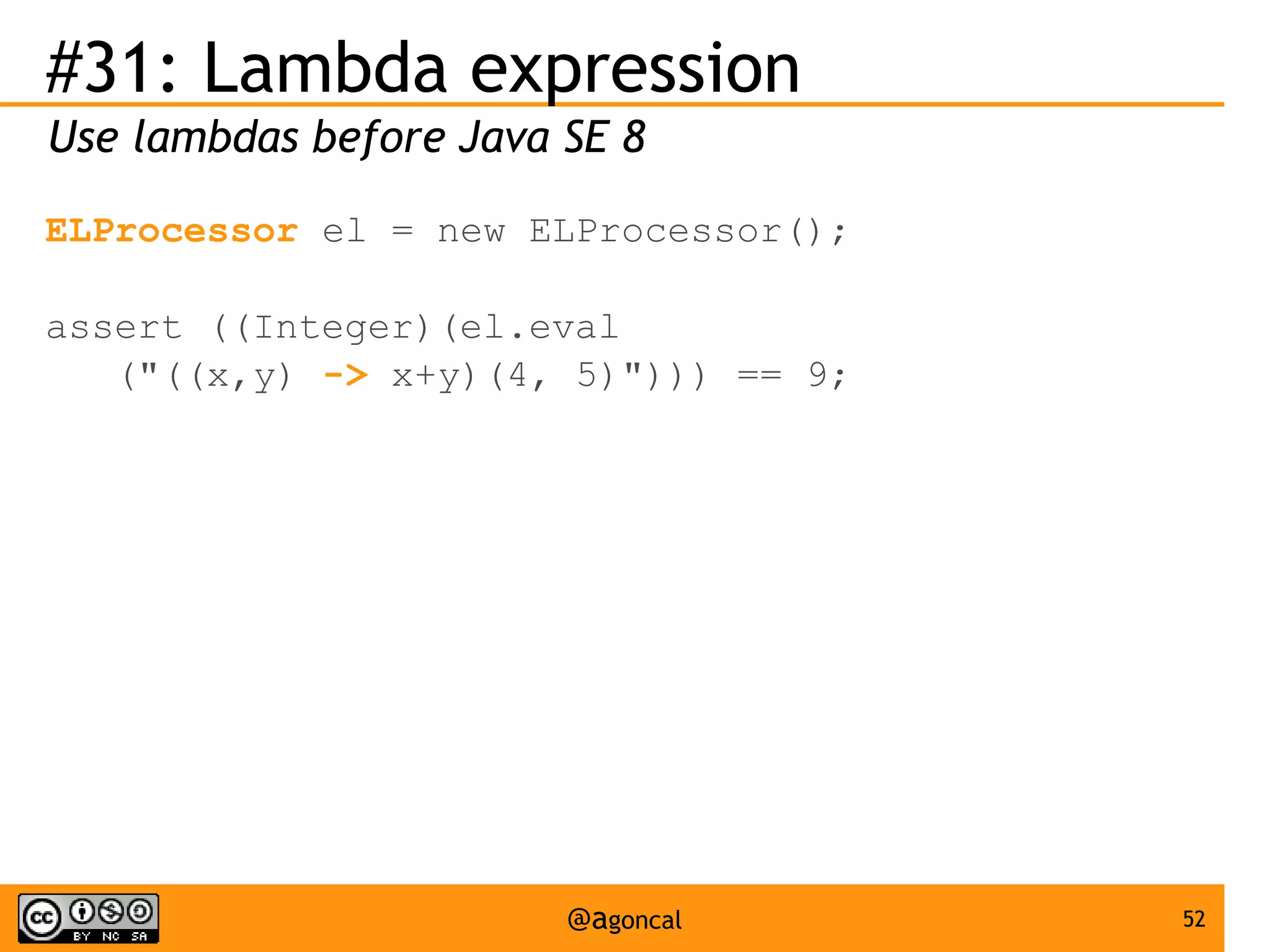 #31: Lambda expression

Use lambdas before Java SE 8

ELProcessor el = new ELProcessor();

assert ((Integer)(el.eval
    ("((x,y) -> x+y)(4, 5)"))) == 9;

cc BY NC SA

@agoncal

52